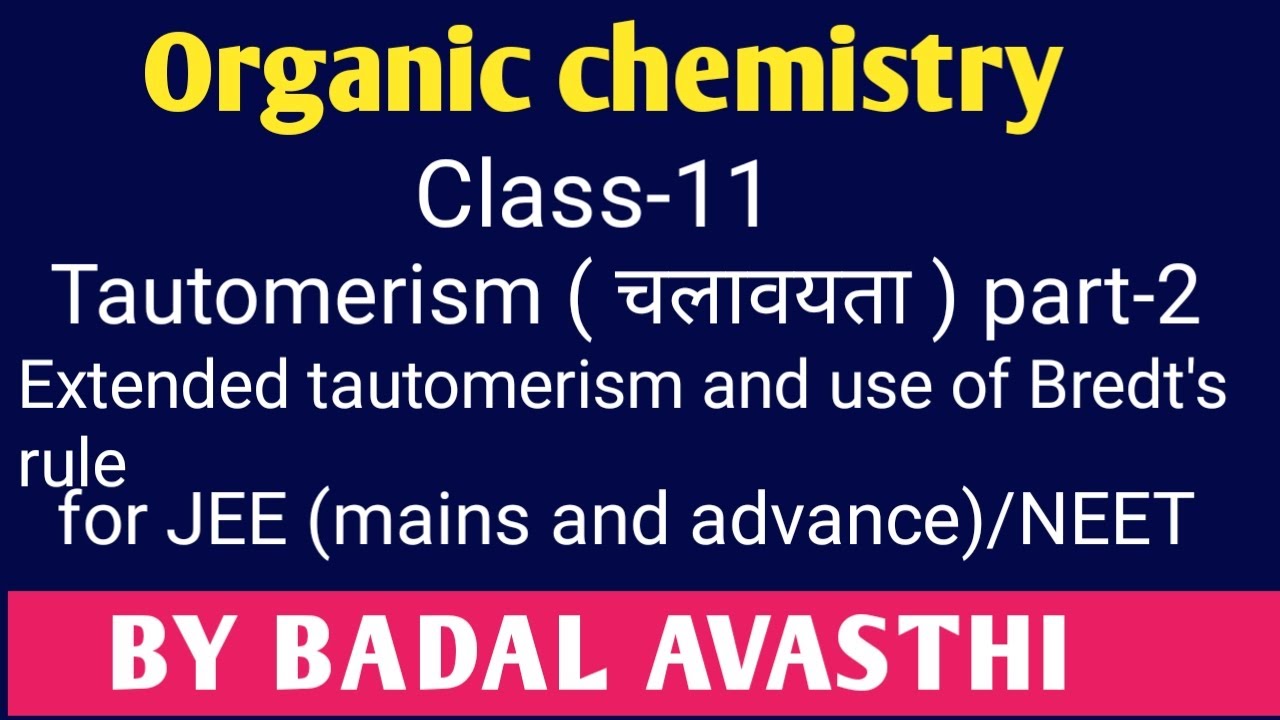 Organic chemistry

Class-11

Tautomerism ( चलावयता ) part-2

Extended tautomerism and use of Bredt's rule

for JEE (mains and advance)/NEET

BY BADAL AVASTHI